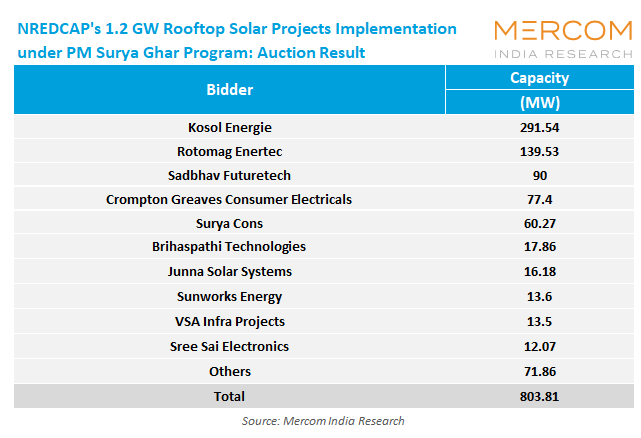 NREDCAP's 1.2 GW Rooftop Solar Projects Implementation under PM Surya Ghar Program: Auction Result

MERCOM
INDIA RESEARCH

| Bidder | Capacity (MW) |
|---|---|
| Kosol Energie | 291.54 |
| Rotomag Enertec | 139.53 |
| Sadbhav Futuretech | 90 |
| Crompton Greaves Consumer Electricals | 77.4 |
| Surya Cons | 60.27 |
| Brihaspathi Technologies | 17.86 |
| Junna Solar Systems | 16.18 |
| Sunworks Energy | 13.6 |
| VSA Infra Projects | 13.5 |
| Sree Sai Electronics | 12.07 |
| Others | 71.86 |
| Total | 803.81 |

Source: Mercom India Research